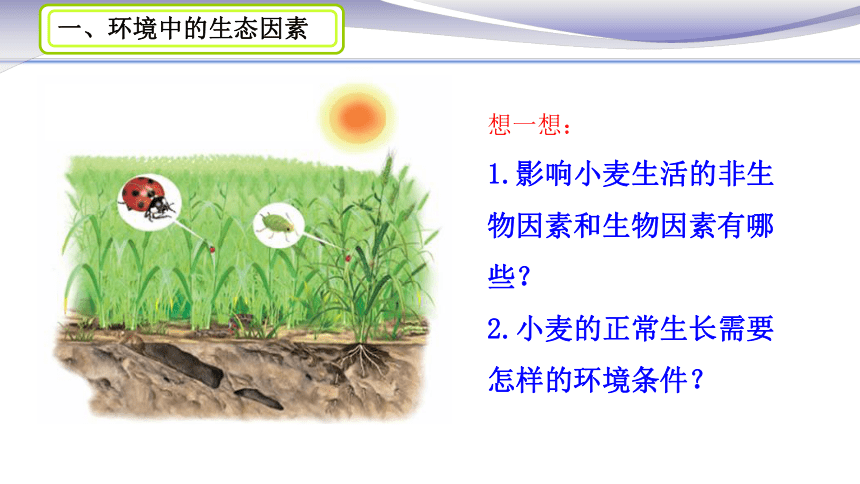 一、环境中的生态因素

想一想：

1.影响小麦生活的非生物因素和生物因素有哪些？

2.小麦的正常生长需要怎样的环境条件？